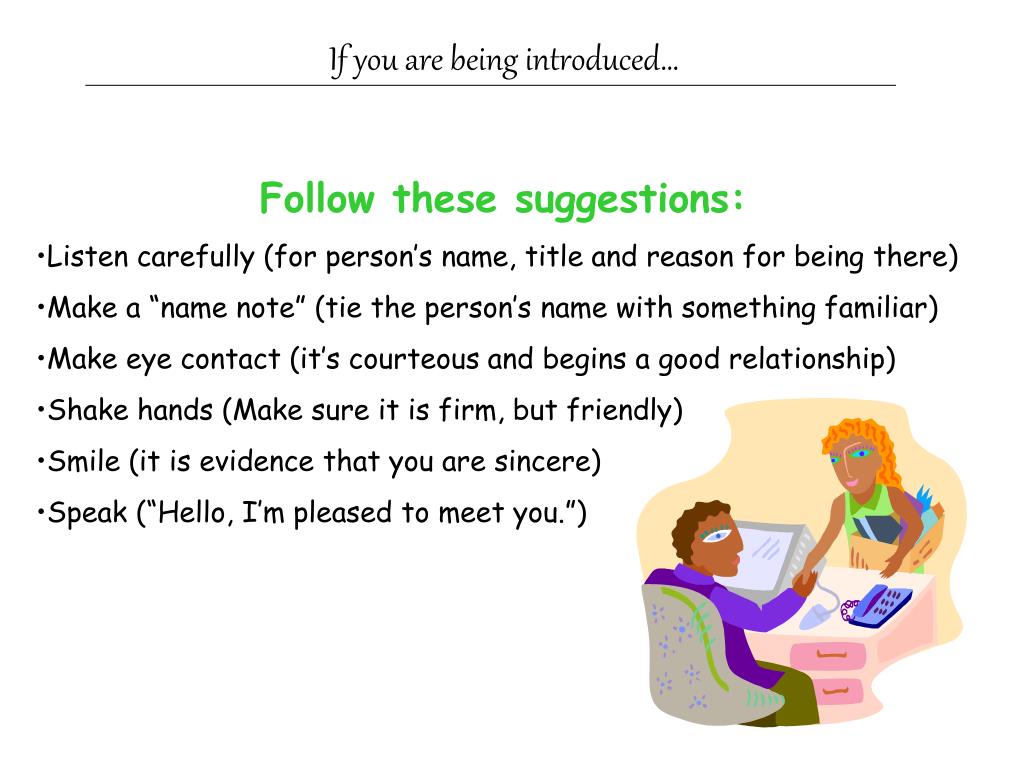 If you are being introduced…

Follow these suggestions:

•Listen carefully (for person’s name, title and reason for being there)

•Make a “name note” (tie the person’s name with something familiar)

•Make eye contact (it’s courteous and begins a good relationship)

•Shake hands (Make sure it is firm, but friendly)

•Smile (it is evidence that you are sincere)

•Speak (“Hello, I’m pleased to meet you.”)